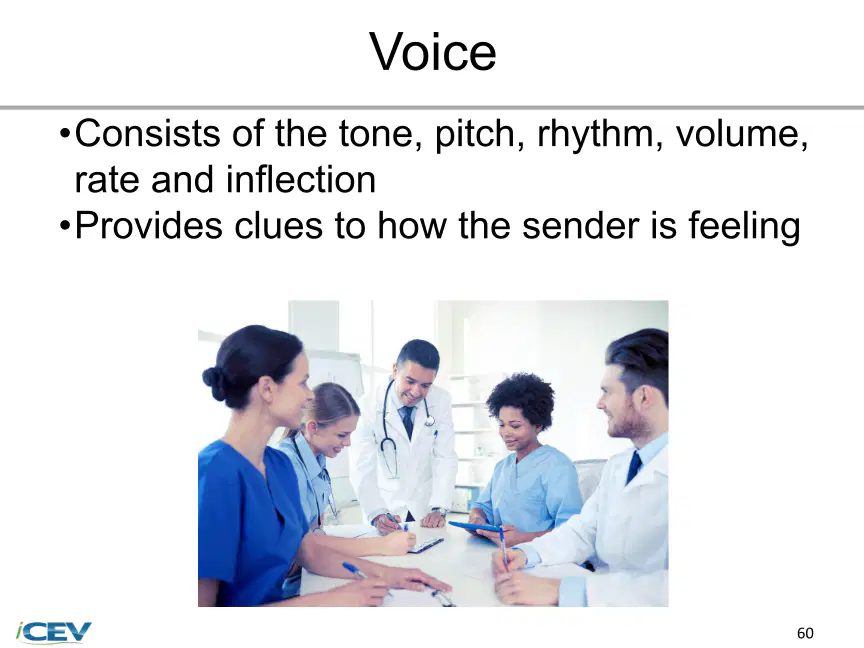 Voice

•Consists of the tone, pitch, rhythm, volume, rate and inflection
•Provides clues to how the sender is feeling

iCEV

60